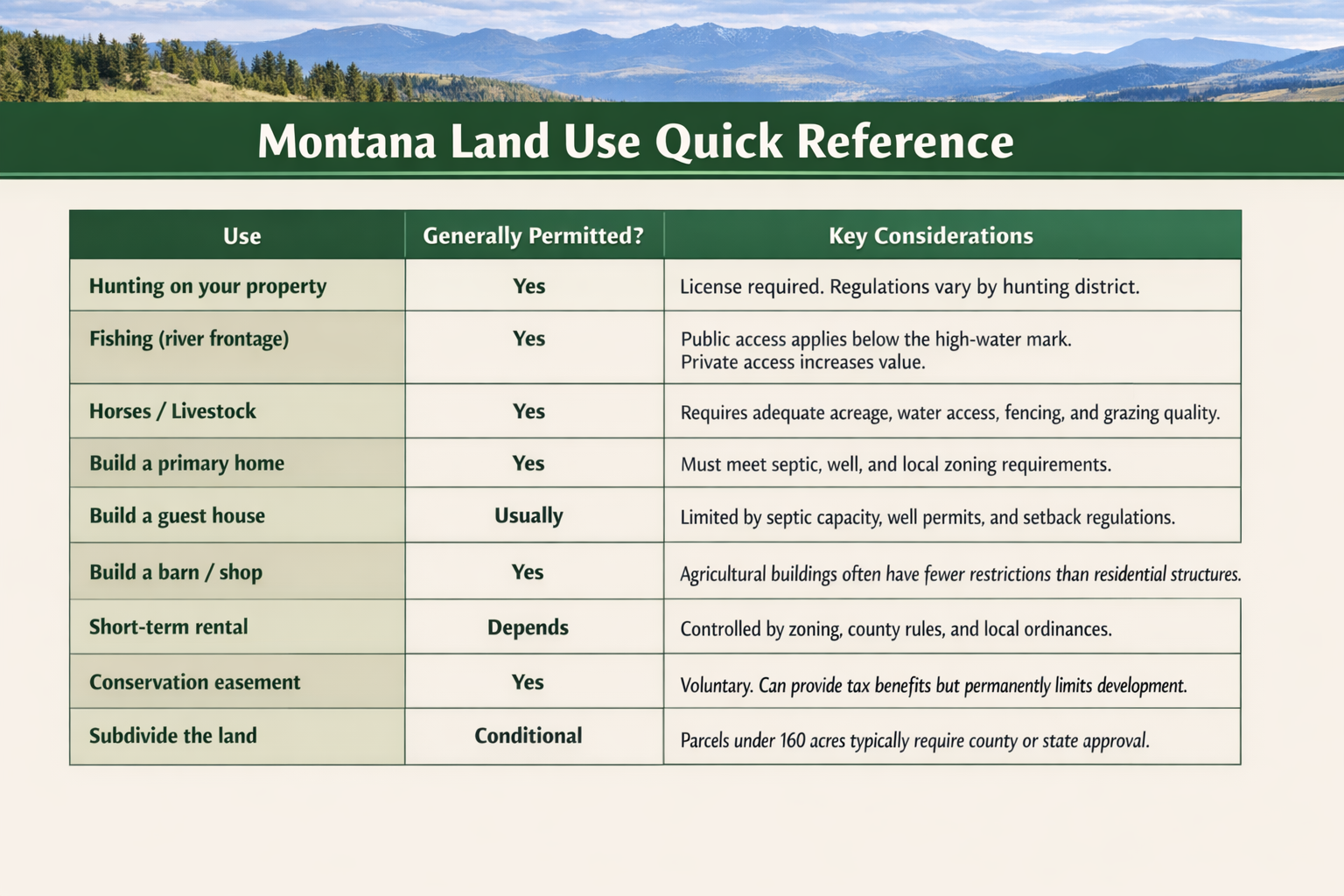 Montana Land Use Quick Reference

| Use | Generally Permitted? | Key Considerations |
|---|---|---|
| Hunting on your property | Yes | License required. Regulations vary by hunting district. |
| Fishing (river frontage) | Yes | Public access applies below the high-water mark. Private access increases value. |
| Horses / Livestock | Yes | Requires adequate acreage, water access, fencing, and grazing quality. |
| Build a primary home | Yes | Must meet septic, well, and local zoning requirements. |
| Build a guest house | Usually | Limited by septic capacity, well permits, and setback regulations. |
| Build a barn / shop | Yes | Agricultural buildings often have fewer restrictions than residential structures. |
| Short-term rental | Depends | Controlled by zoning, county rules, and local ordinances. |
| Conservation easement | Yes | Voluntary. Can provide tax benefits but permanently limits development. |
| Subdivide the land | Conditional | Parcels under 160 acres typically require county or state approval. |